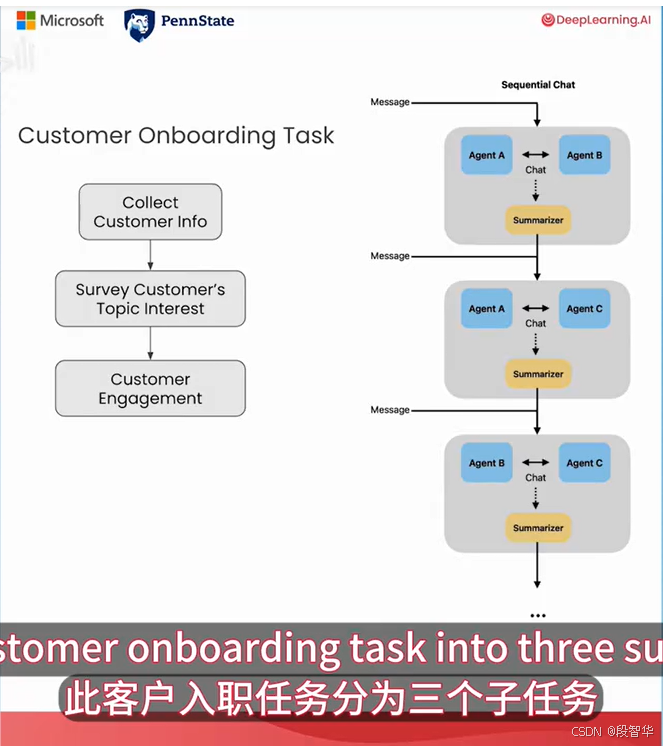 Microsoft PennState DeepLearning.AI

Customer Onboarding Task

Collect Customer Info

Survey Customer's Topic Interest

Customer Engagement

Sequential Chat

Message

Agent A Chat Agent B

Summarizer

Message

Agent A Chat Agent C

Summarizer

Message

Agent B Chat Agent C

Summarizer

...

stomer onboarding task into three su

此客户入职任务分为三个子任务

CSDN @段智华